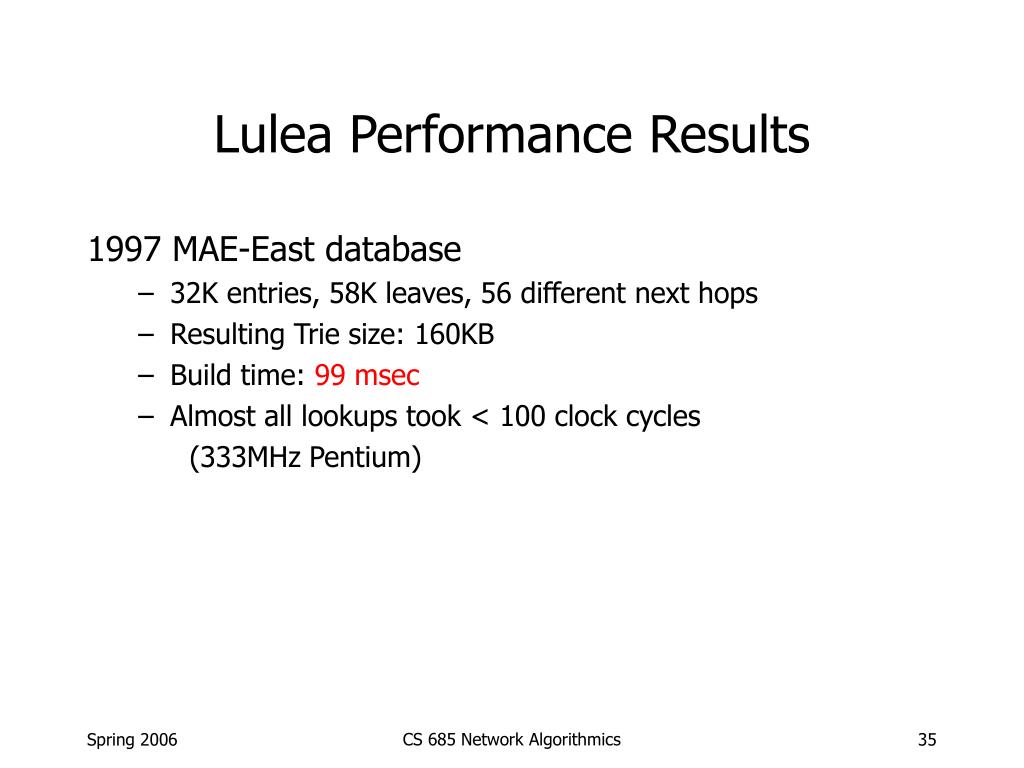 Lulea Performance Results

1997 MAE-East database

– 32K entries, 58K leaves, 56 different next hops
– Resulting Trie size: 160KB
– Build time: 99 msec
– Almost all lookups took < 100 clock cycles (333MHz Pentium)

Spring 2006

CS 685 Network Algorithmics

35